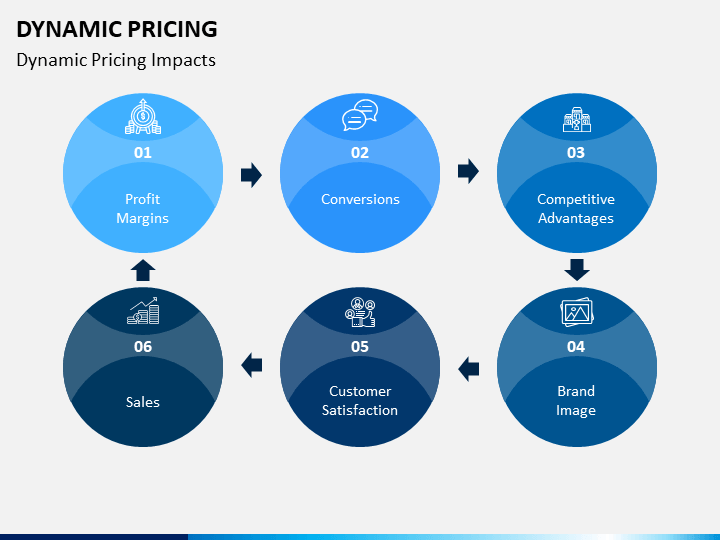 DYNAMIC PRICING

Dynamic Pricing Impacts

01
Profit Margins

02
Conversions

03
Competitive Advantages

04
Brand Image

05
Customer Satisfaction

06
Sales